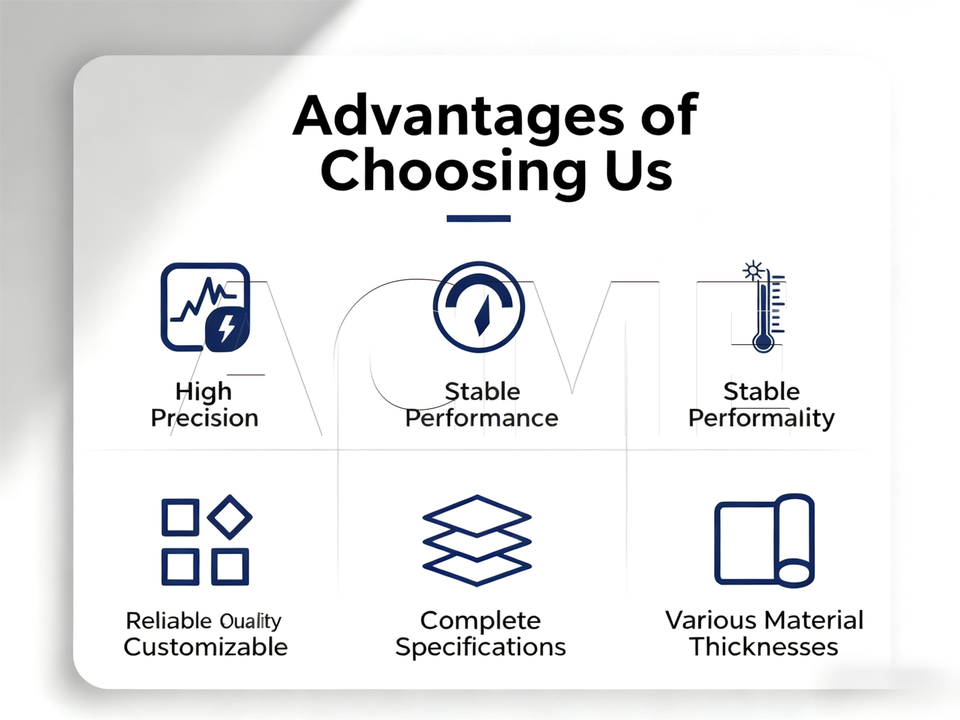 Advantages of Choosing Us

ACME

High Precision

Stable Performance

Stable Performality

Reliable Ouality Customizable

Complete Specifications

Various Material Thicknesses